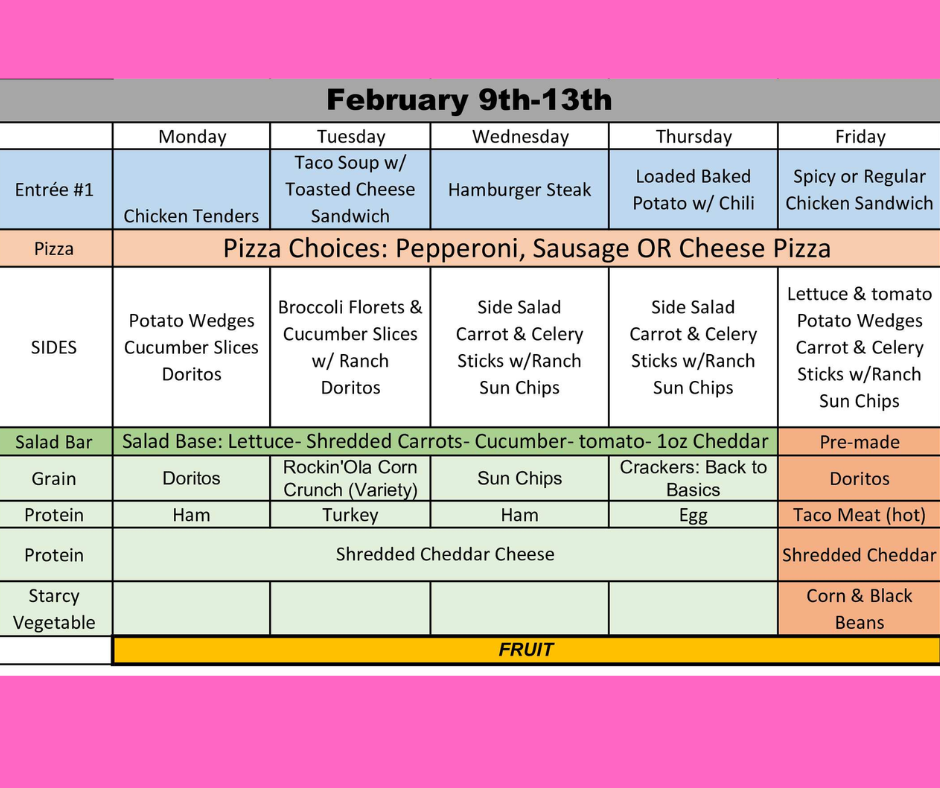 February 9th-13th

| | Monday | Tuesday | Wednesday | Thursday | Friday |
|---|---|---|---|---|---|
| Entrée #1 | Chicken Tenders | Taco Soup w/ Toasted Cheese Sandwich | Hamburger Steak | Loaded Baked Potato w/ Chili | Spicy or Regular Chicken Sandwich |
| Pizza | Pizza Choices: Pepperoni, Sausage OR Cheese Pizza | | | | |
| SIDES | Potato Wedges Cucumber Slices Doritos | Broccoli Florets & Cucumber Slices w/ Ranch Doritos | Side Salad Carrot & Celery Sticks w/Ranch Sun Chips | Side Salad Carrot & Celery Sticks w/Ranch Sun Chips | Lettuce & tomato Potato Wedges Carrot & Celery Sticks w/Ranch Sun Chips |
| Salad Bar | Salad Base: Lettuce- Shredded Carrots- Cucumber- tomato- 1oz Cheddar | | | | Pre-made |
| Grain | Doritos | Rockin'Ola Corn Crunch (Variety) | Sun Chips | Crackers: Back to Basics | Doritos |
| Protein | Ham | Turkey | Ham | Egg | Taco Meat (hot) |
| Protein | Shredded Cheddar Cheese | | | | Shredded Cheddar |
| Starcy Vegetable | | | | | Corn & Black Beans |
| | FRUIT | | | | |